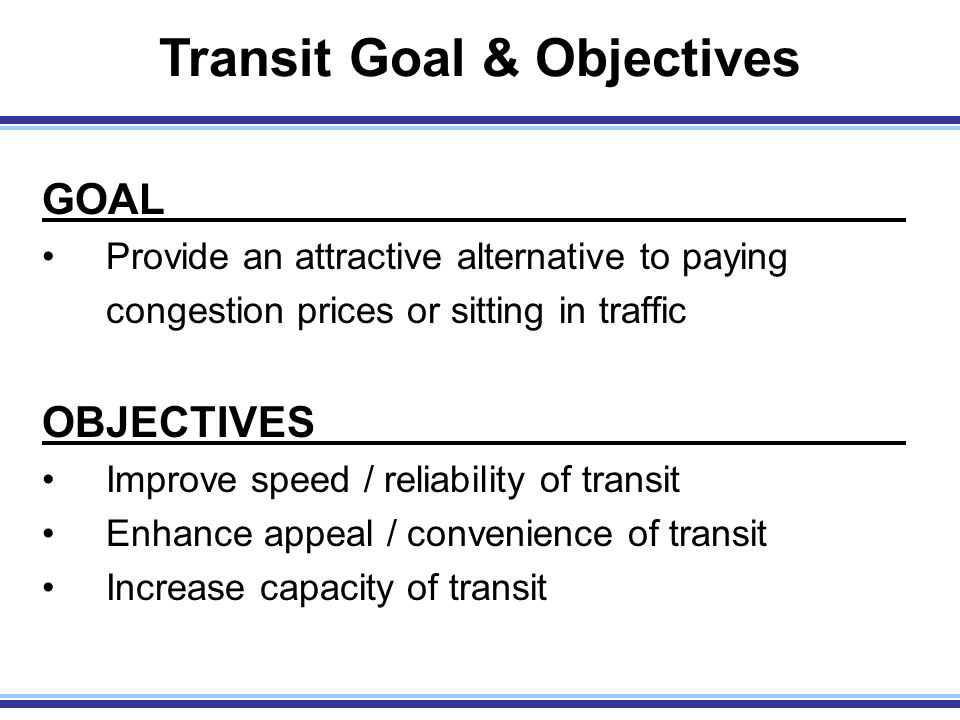 Transit Goal & Objectives

GOAL

• Provide an attractive alternative to paying congestion prices or sitting in traffic

OBJECTIVES

• Improve speed / reliability of transit
• Enhance appeal / convenience of transit
• Increase capacity of transit